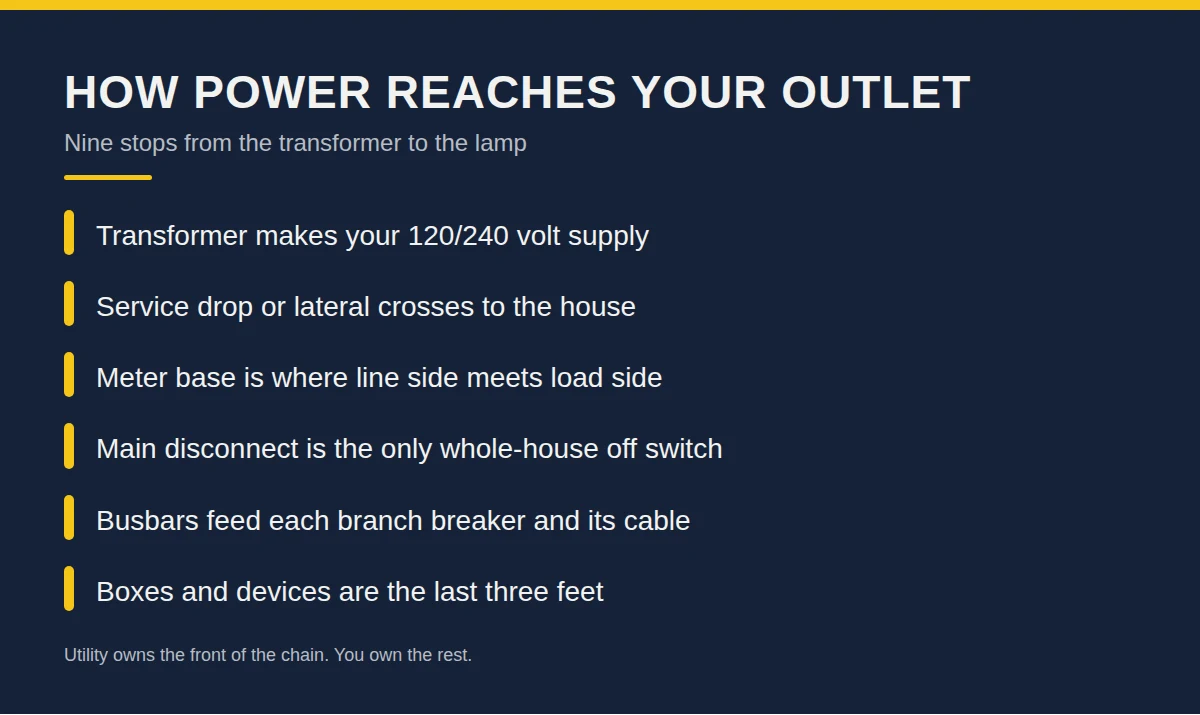 HOW POWER REACHES YOUR OUTLET

Nine stops from the transformer to the lamp

Transformer makes your 120/240 volt supply

Service drop or lateral crosses to the house

Meter base is where line side meets load side

Main disconnect is the only whole-house off switch

Busbars feed each branch breaker and its cable

Boxes and devices are the last three feet

Utility owns the front of the chain. You own the rest.